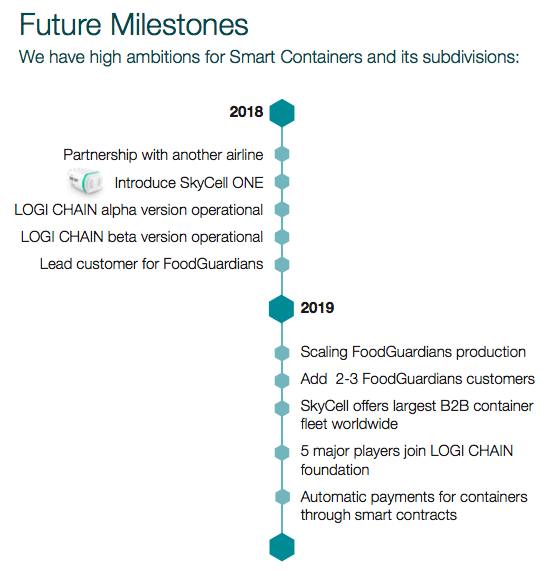 Future Milestones
We have high ambitions for Smart Containers and its subdivisions:

2018

Partnership with another airline

Introduce SkyCell ONE

LOGI CHAIN alpha version operational

LOGI CHAIN beta version operational

Lead customer for FoodGuardians

2019

Scaling FoodGuardians production

Add 2-3 FoodGuardians customers

SkyCell offers largest B2B container fleet worldwide

5 major players join LOGI CHAIN foundation

Automatic payments for containers through smart contracts